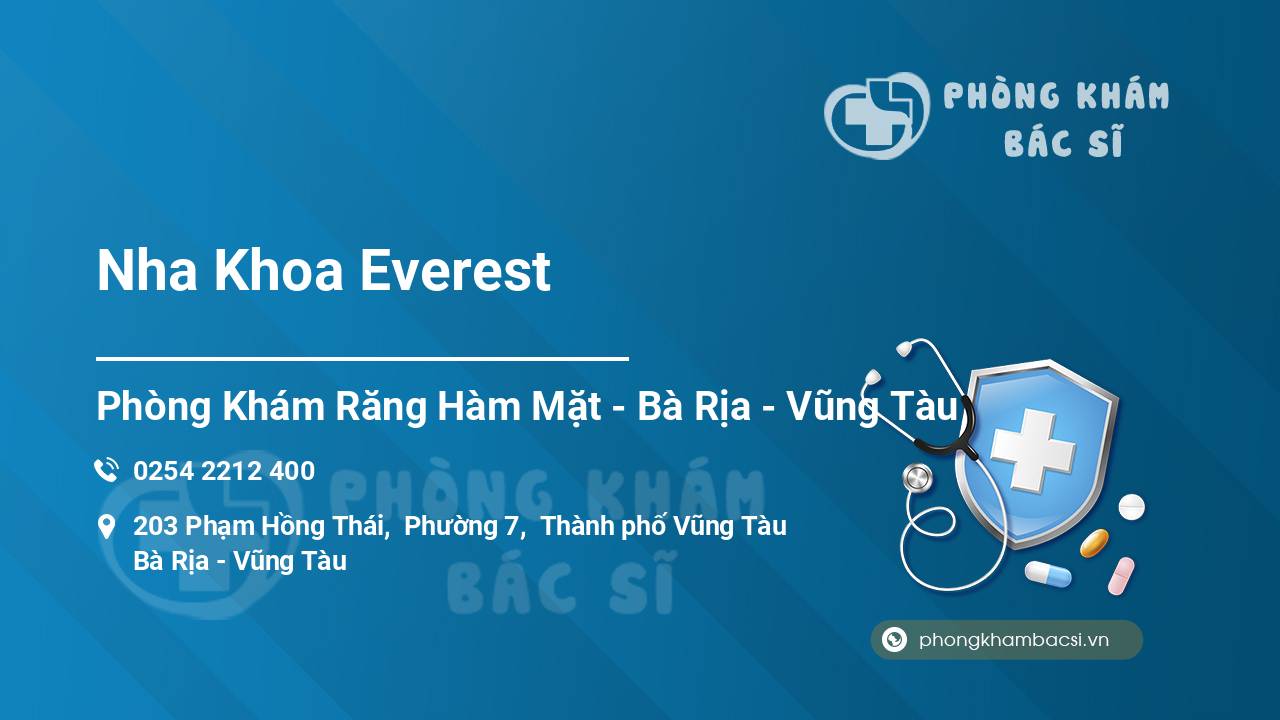 PHÒNG KHÁM BÁC SĨ

Nha Khoa Everest

Phòng Khám Răng Hàm Mặt - Bà Rịa - Vũng Tàu

0254 2212 400

203 Phạm Hồng Thái, Phường 7, Thành phố Vũng Tàu Bà Rịa - Vũng Tàu

PHÒNG KHÁM BÁC SĨ

phongkhambacsi.vn